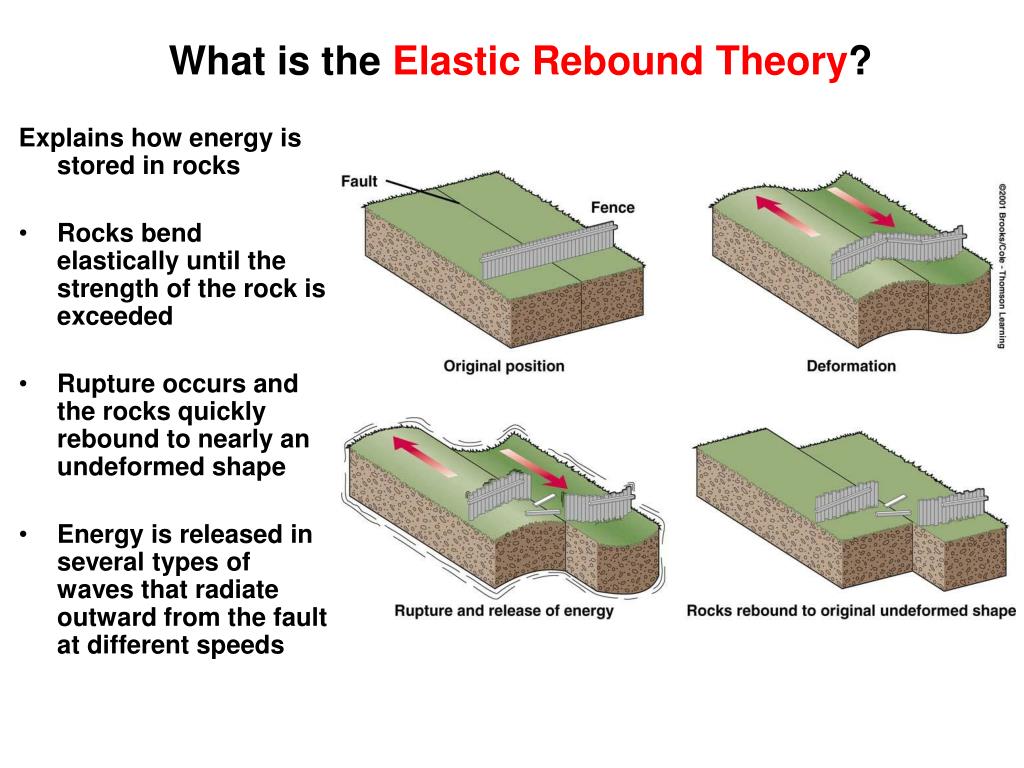 What is the Elastic Rebound Theory?

Explains how energy is stored in rocks

• Rocks bend elastically until the strength of the rock is exceeded

• Rupture occurs and the rocks quickly rebound to nearly an undeformed shape

• Energy is released in several types of waves that radiate outward from the fault at different speeds

Fault

Fence

Original position

Deformation

©2001 Brooks/Cole - Thomson Learning

Rupture and release of energy

Rocks rebound to original undeformed shape